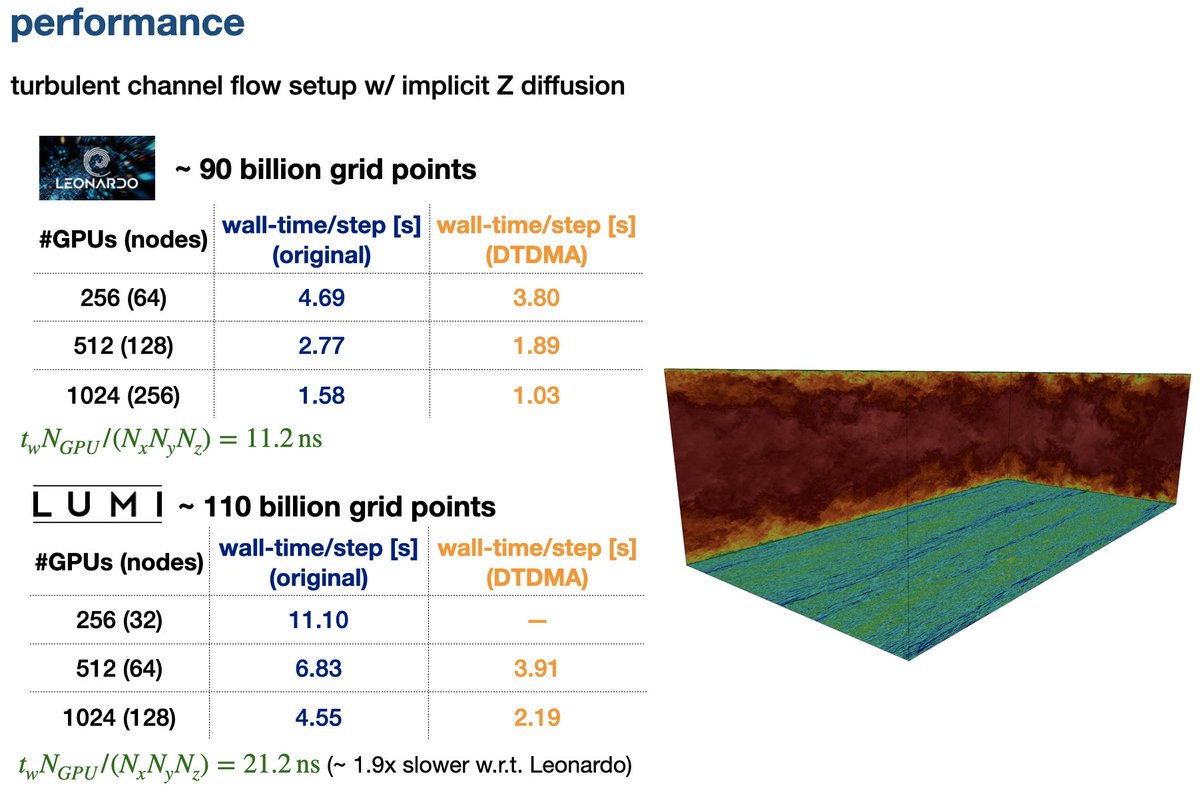 performance

turbulent channel flow setup w/ implicit Z diffusion

LEONARDO ~ 90 billion grid points

| #GPUs (nodes) | wall-time/step [s] (original) | wall-time/step [s] (DTDMA) |
|---|---|---|
| 256 (64) | 4.69 | 3.80 |
| 512 (128) | 2.77 | 1.89 |
| 1024 (256) | 1.58 | 1.03 |

$t_w N_{GPU}/(N_x N_y N_z) = 11.2\,\text{ns}$

LUMI ~ 110 billion grid points

| #GPUs (nodes) | wall-time/step [s] (original) | wall-time/step [s] (DTDMA) |
|---|---|---|
| 256 (32) | 11.10 | — |
| 512 (64) | 6.83 | 3.91 |
| 1024 (128) | 4.55 | 2.19 |

$t_w N_{GPU}/(N_x N_y N_z) = 21.2\,\text{ns}$ (~ 1.9x slower w.r.t. Leonardo)